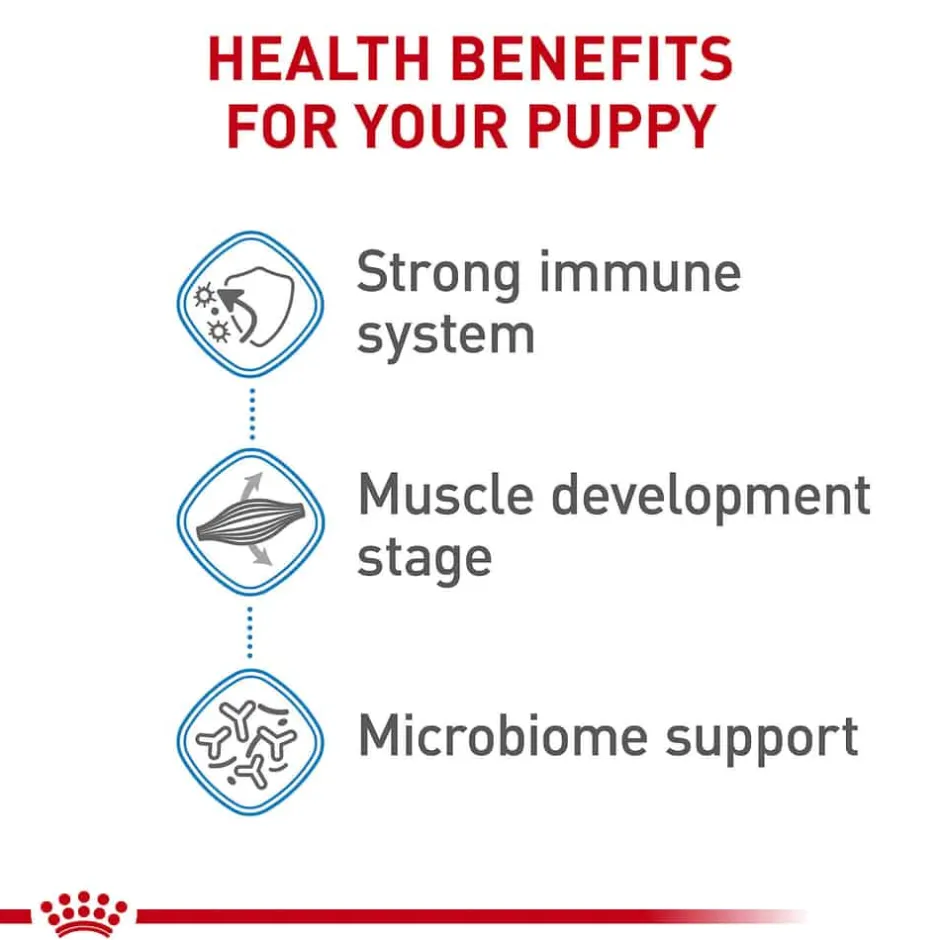 HEALTH BENEFITS FOR YOUR PUPPY

Strong immune system

Muscle development stage

Microbiome support